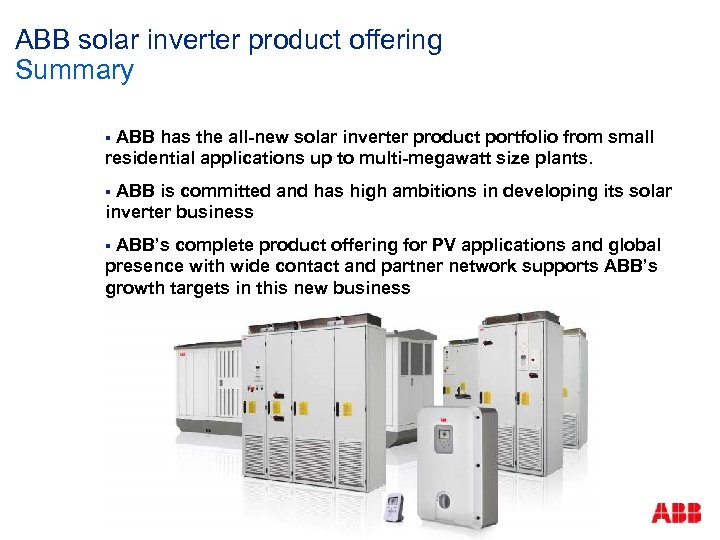 ABB solar inverter product offering
Summary

▪ ABB has the all-new solar inverter product portfolio from small residential applications up to multi-megawatt size plants.

▪ ABB is committed and has high ambitions in developing its solar inverter business

▪ ABB's complete product offering for PV applications and global presence with wide contact and partner network supports ABB's growth targets in this new business

ABB